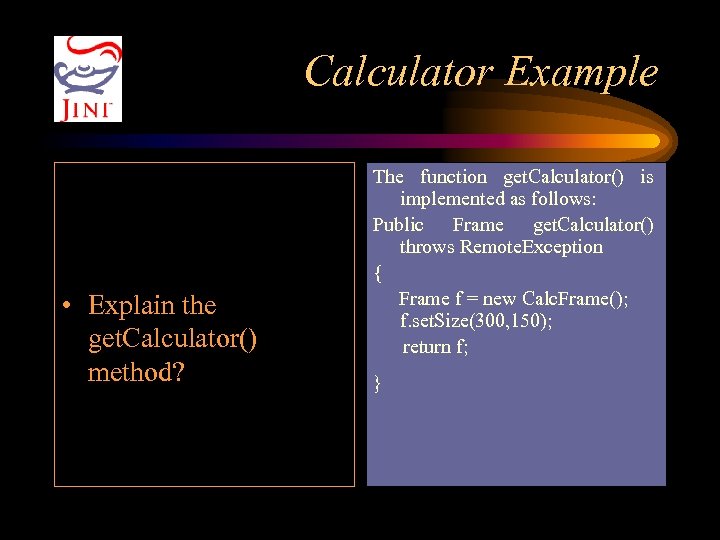 JINI

Calculator Example

• Explain the getCalculator() method?

The function getCalculator() is implemented as follows:

Public Frame getCalculator() throws RemoteException

{

Frame f = new CalcFrame();
f.setSize(300,150);
return f;

}